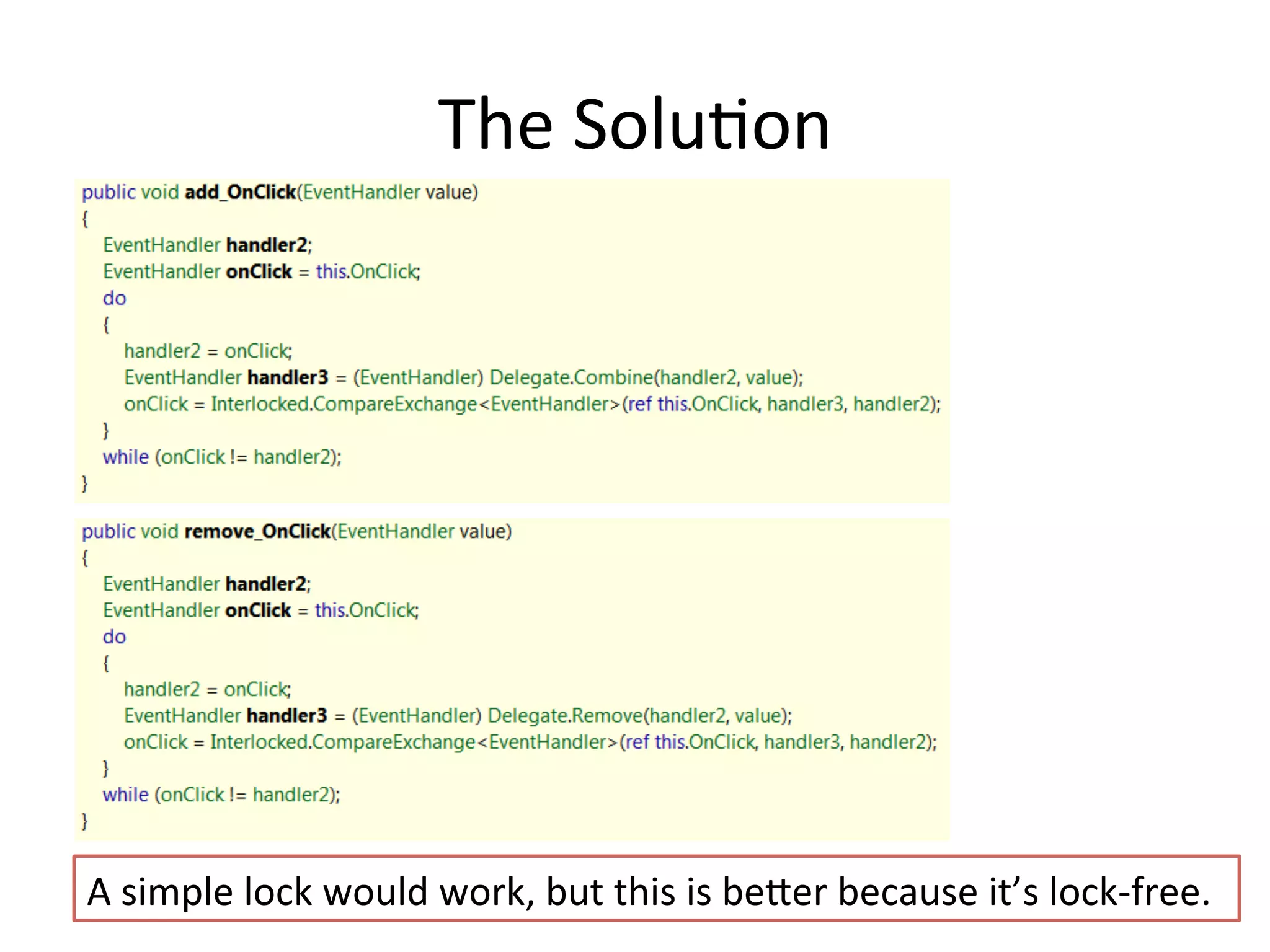 The Solution

public void add_OnClick(EventHandler value)
{
    EventHandler handler2;
    EventHandler onClick = this.OnClick;
    do
    {
        handler2 = onClick;
        EventHandler handler3 = (EventHandler) Delegate.Combine(handler2, value);
        onClick = Interlocked.CompareExchange<EventHandler>(ref this.OnClick, handler3, handler2);
    }
    while (onClick != handler2);
}

public void remove_OnClick(EventHandler value)
{
    EventHandler handler2;
    EventHandler onClick = this.OnClick;
    do
    {
        handler2 = onClick;
        EventHandler handler3 = (EventHandler) Delegate.Remove(handler2, value);
        onClick = Interlocked.CompareExchange<EventHandler>(ref this.OnClick, handler3, handler2);
    }
    while (onClick != handler2);
}

A simple lock would work, but this is better because it's lock-free.